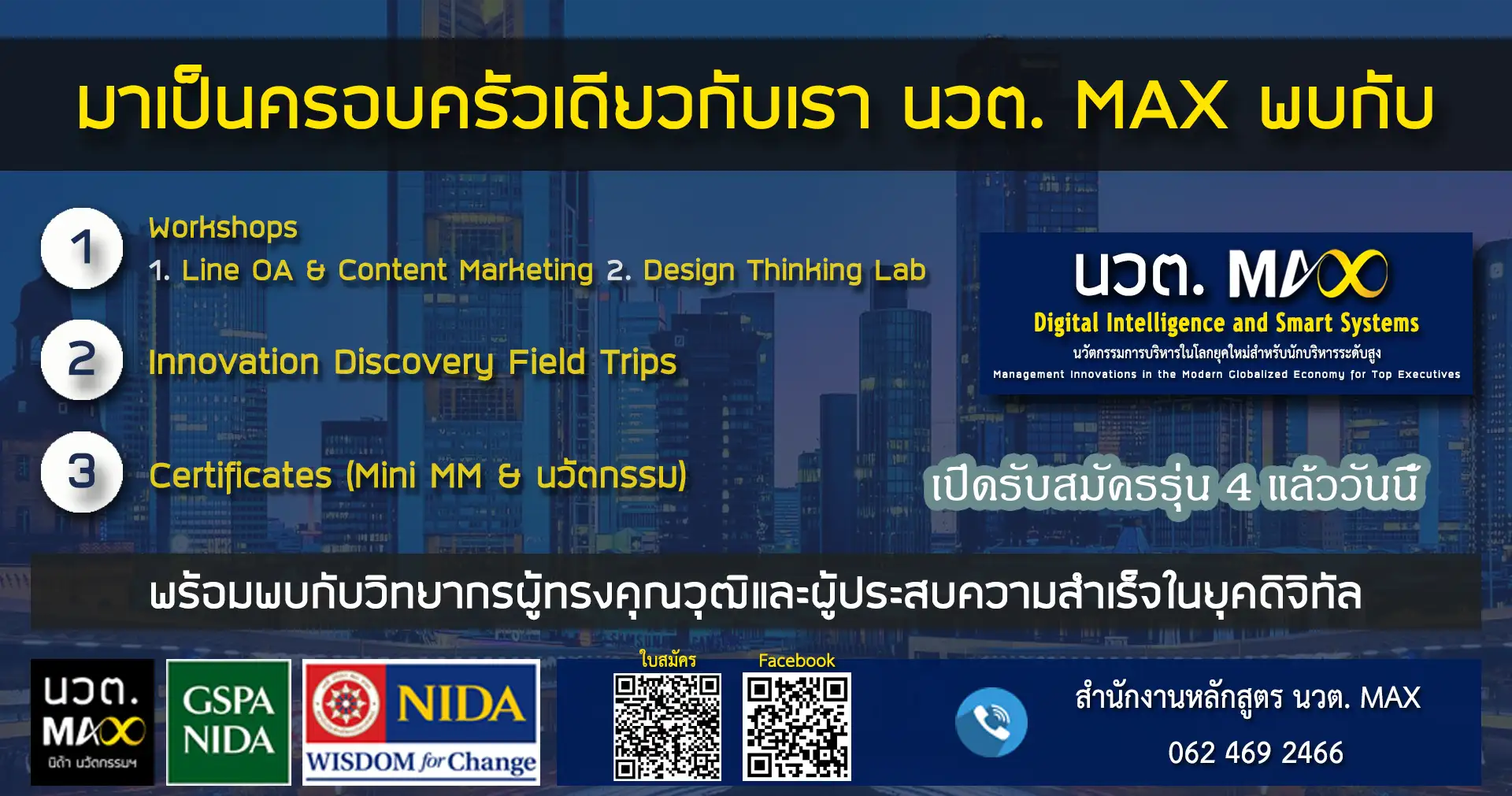 มาเป็นครอบครัวเดียวกับเรา นวต. MAX พบกับ

1
Workshops
1. Line OA & Content Marketing 2. Design Thinking Lab

2
Innovation Discovery Field Trips

3
Certificates (Mini MM & นวัตกรรม)

นวต. MAX
Digital Intelligence and Smart Systems
นวัตกรรมการบริหารในโลกยุคใหม่สำหรับนักบริหารระดับสูง
Management Innovations in the Modern Globalized Economy for Top Executives

เปิดรับสมัครรุ่น 4 แล้ววันนี้

พร้อมพบกับวิทยากรผู้ทรงคุณวุฒิและผู้ประสบความสำเร็จในยุคดิจิทัล

นวต. MAX นิด้า นวัตกรรม

GSPA NIDA

NIDA WISDOM for Change

ใบสมัคร

Facebook

สำนักงานหลักสูตร นวต. MAX
062 469 2466